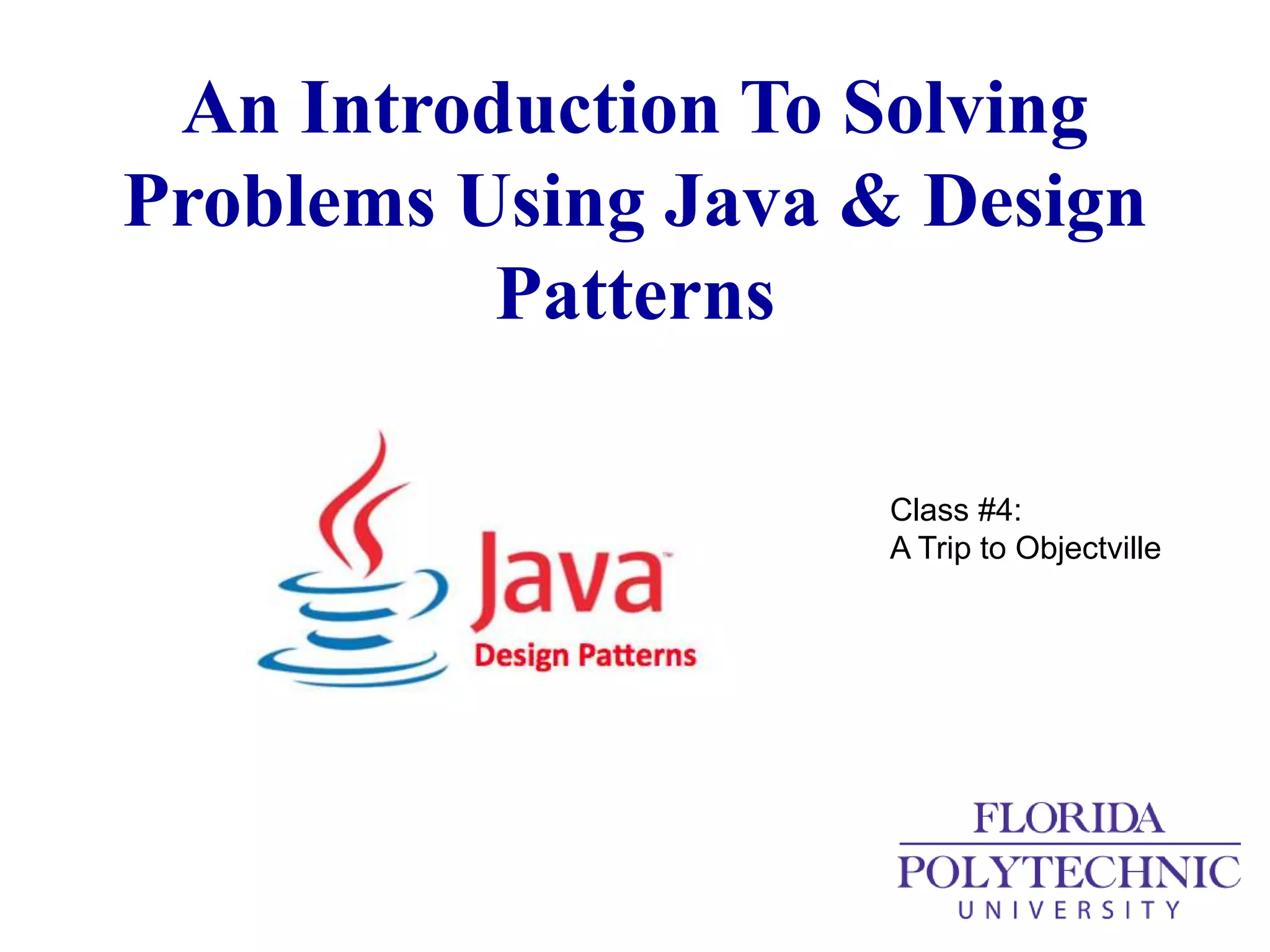 An Introduction To Solving Problems Using Java & Design Patterns

Java™
Design Patterns

Class #4:
A Trip to Objectville

FLORIDA
POLYTECHNIC
UNIVERSITY